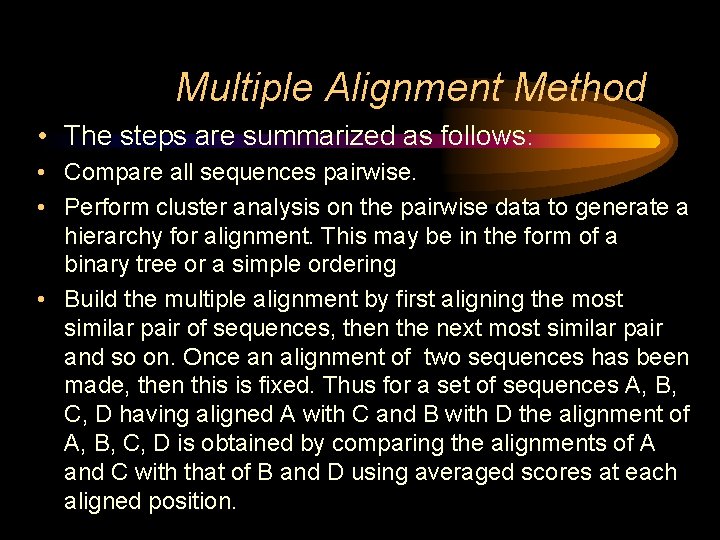 Multiple Alignment Method

• The steps are summarized as follows:

• Compare all sequences pairwise.

• Perform cluster analysis on the pairwise data to generate a hierarchy for alignment. This may be in the form of a binary tree or a simple ordering

• Build the multiple alignment by first aligning the most similar pair of sequences, then the next most similar pair and so on. Once an alignment of two sequences has been made, then this is fixed. Thus for a set of sequences A, B, C, D having aligned A with C and B with D the alignment of A, B, C, D is obtained by comparing the alignments of A and C with that of B and D using averaged scores at each aligned position.